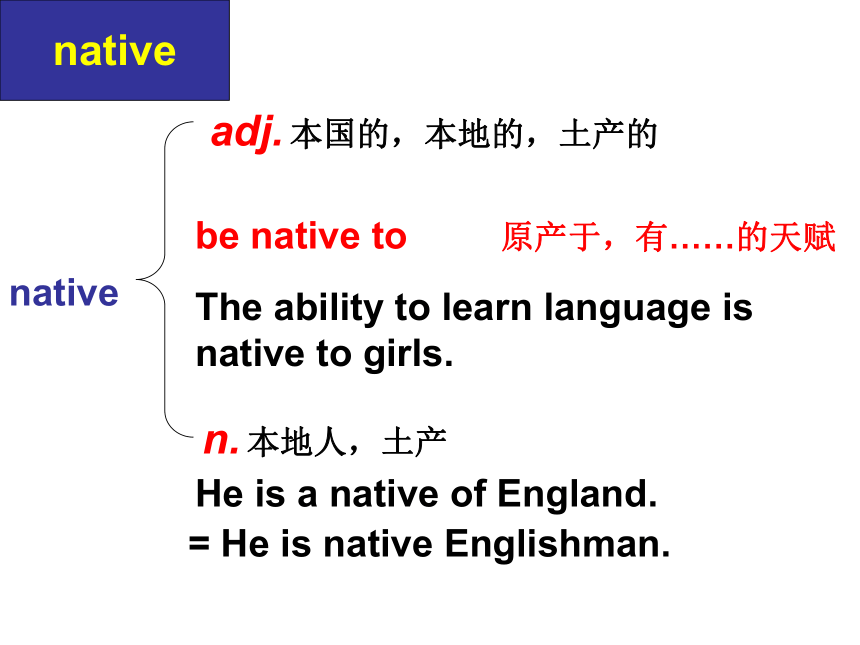 native

native

adj. 本国的，本地的，土产的

be native to 原产于，有……的天赋

The ability to learn language is native to girls.

n. 本地人，土产

He is a native of England.

= He is native Englishman.